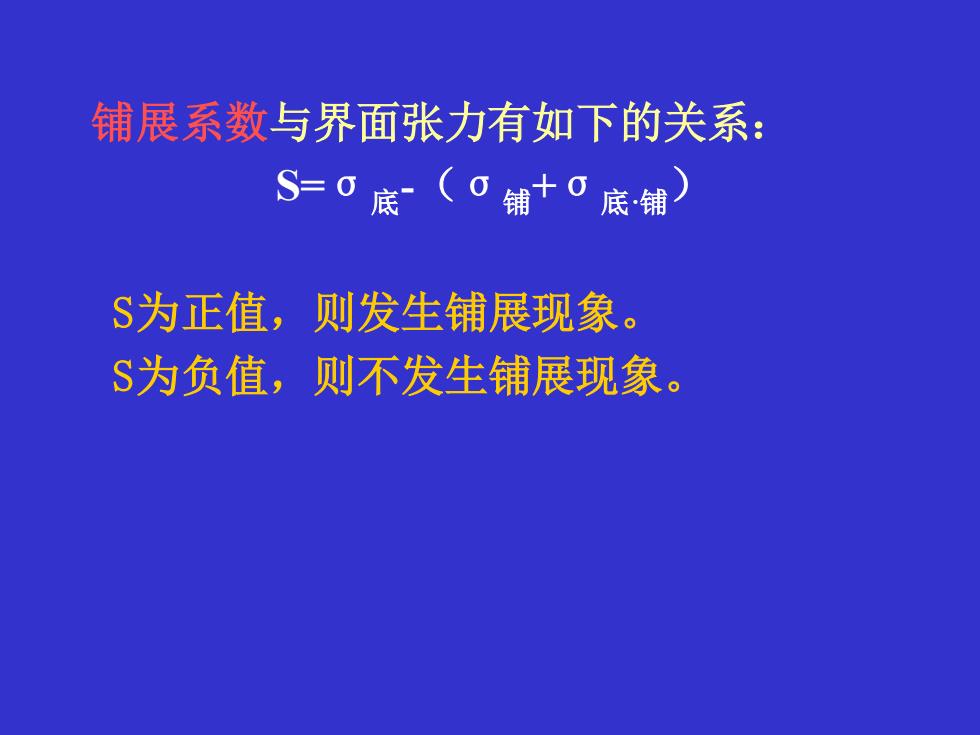 铺展系数与界面张力有如下的关系：

$S=\sigma_{底}-(\sigma_{铺}+\sigma_{底\cdot铺})$

S为正值，则发生铺展现象。
S为负值，则不发生铺展现象。